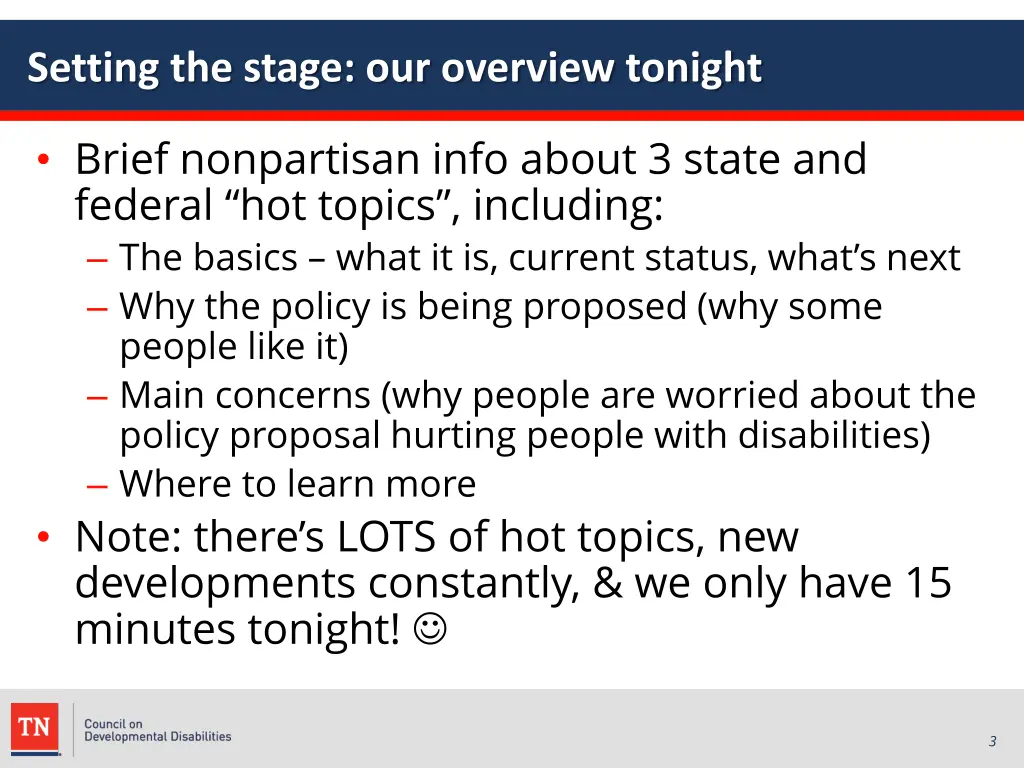 Setting the stage: our overview tonight

• Brief nonpartisan info about 3 state and federal “hot topics”, including:
– The basics – what it is, current status, what’s next
– Why the policy is being proposed (why some people like it)
– Main concerns (why people are worried about the policy proposal hurting people with disabilities)
– Where to learn more

• Note: there’s LOTS of hot topics, new developments constantly, & we only have 15 minutes tonight! ☺

TN

Council on Developmental Disabilities

3